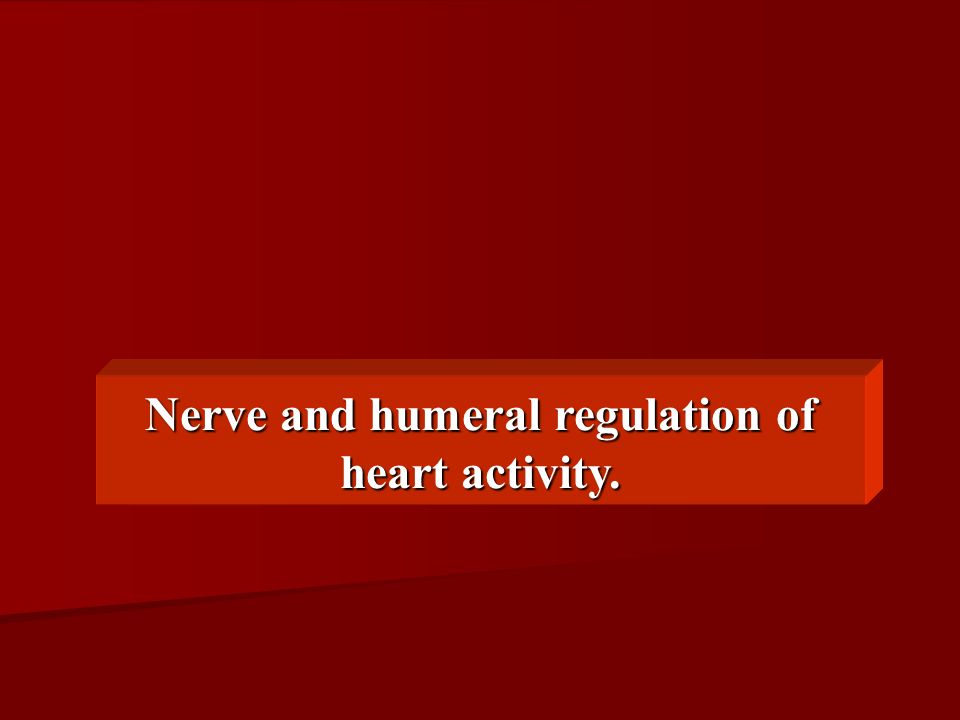 Nerve and humeral regulation of heart activity.